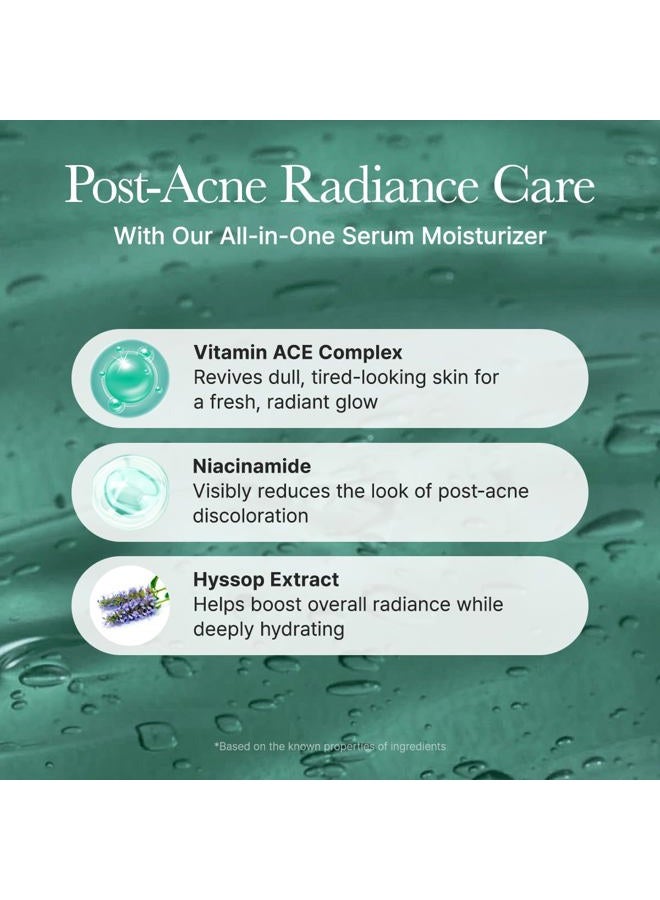 Post-Acne Radiance Care

With Our All-in-One Serum Moisturizer

Vitamin ACE Complex

Revives dull, tired-looking skin for a fresh, radiant glow

Niacinamide

Visibly reduces the look of post-acne discoloration

Hyssop Extract

Helps boost overall radiance while deeply hydrating

*Based on the known properties of ingredients